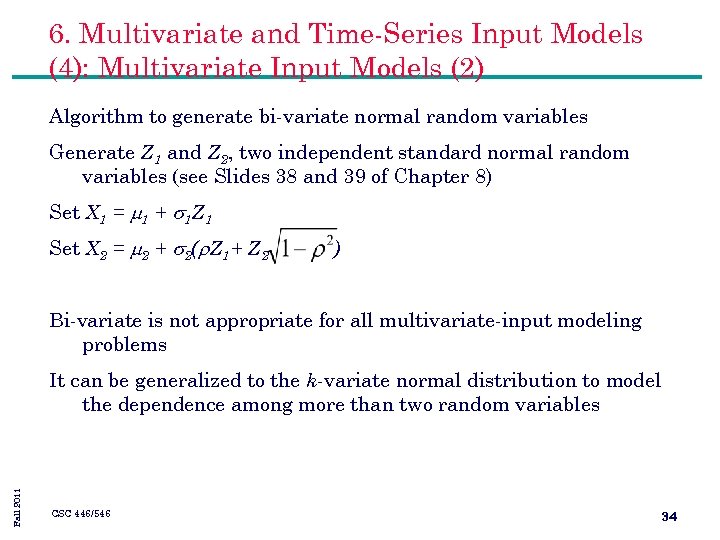 6. Multivariate and Time-Series Input Models (4): Multivariate Input Models (2)

Algorithm to generate bi-variate normal random variables

Generate $Z_1$ and $Z_2$, two independent standard normal random variables (see Slides 38 and 39 of Chapter 8)

Set $X_1 = \mu_1 + \sigma_1 Z_1$

Set $X_2 = \mu_2 + \sigma_2(\rho Z_1 + Z_2\sqrt{1-\rho^2})$

Bi-variate is not appropriate for all multivariate-input modeling problems

It can be generalized to the $k$-variate normal distribution to model the dependence among more than two random variables

Fall 2011

CSC 446/546

34